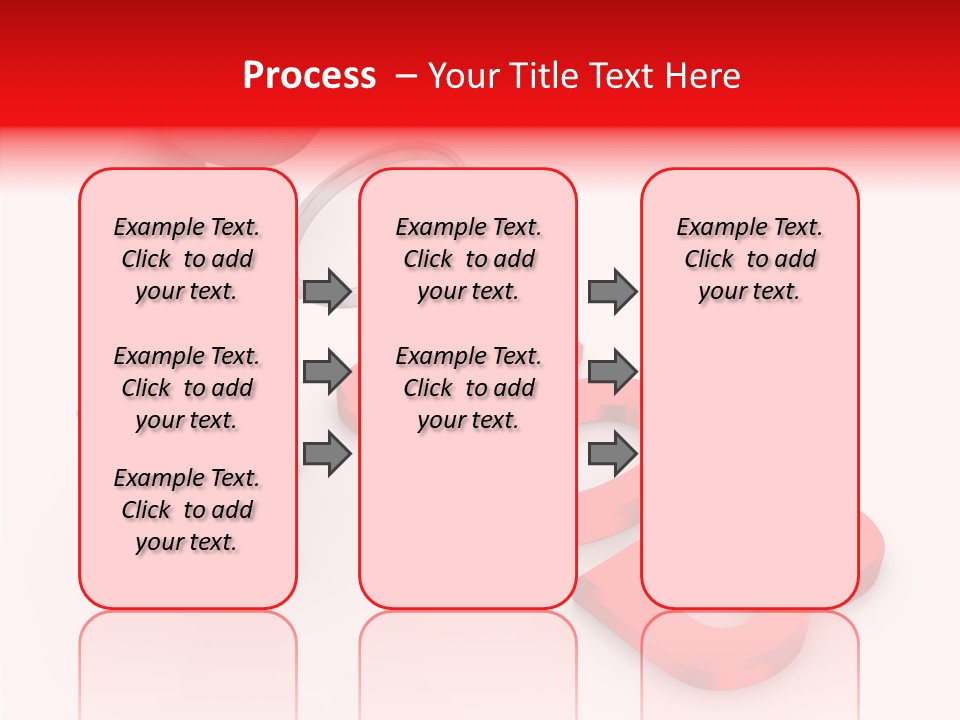 Process – Your Title Text Here

Example Text. Click to add your text.

Example Text. Click to add your text.

Example Text. Click to add your text.

Example Text. Click to add your text.

Example Text. Click to add your text.

Example Text. Click to add your text.